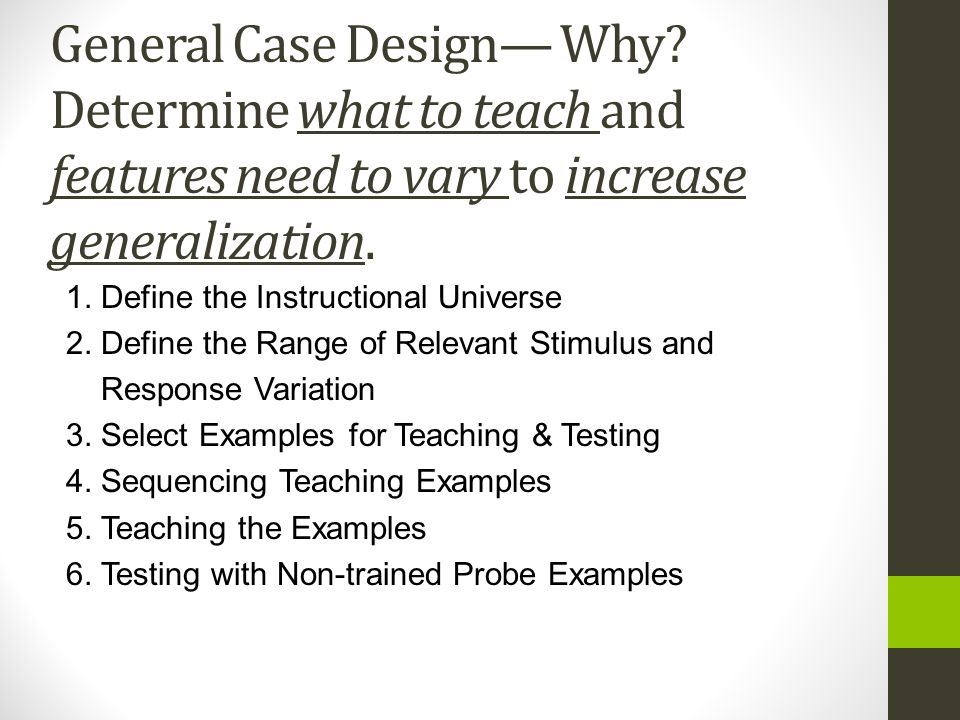 General Case Design— Why? Determine what to teach and features need to vary to increase generalization.

1. Define the Instructional Universe
2. Define the Range of Relevant Stimulus and Response Variation
3. Select Examples for Teaching & Testing
4. Sequencing Teaching Examples
5. Teaching the Examples
6. Testing with Non-trained Probe Examples